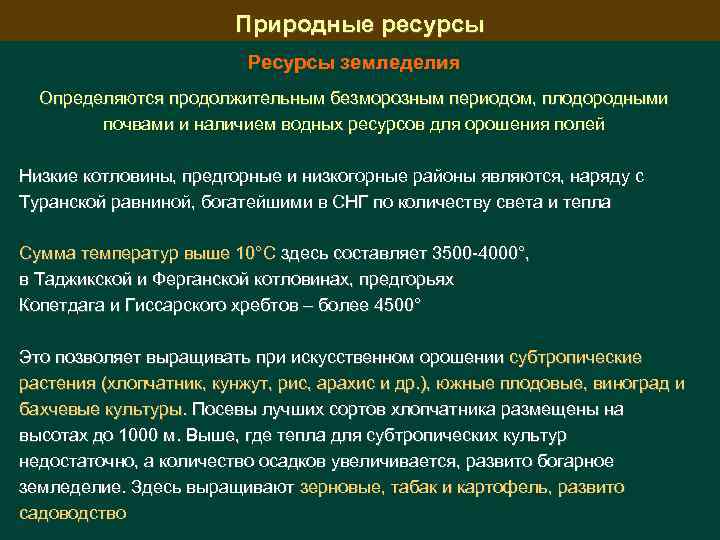 Природные ресурсы

Ресурсы земледелия

Определяются продолжительным безморозным периодом, плодородными почвами и наличием водных ресурсов для орошения полей

Низкие котловины, предгорные и низкогорные районы являются, наряду с Туранской равниной, богатейшими в СНГ по количеству света и тепла

Сумма температур выше 10°С здесь составляет 3500-4000°, в Таджикской и Ферганской котловинах, предгорьях Копетдага и Гиссарского хребтов – более 4500°

Это позволяет выращивать при искусственном орошении субтропические растения (хлопчатник, кунжут, рис, арахис и др.), южные плодовые, виноград и бахчевые культуры. Посевы лучших сортов хлопчатника размещены на высотах до 1000 м. Выше, где тепла для субтропических культур недостаточно, а количество осадков увеличивается, развито богарное земледелие. Здесь выращивают зерновые, табак и картофель, развито садоводство